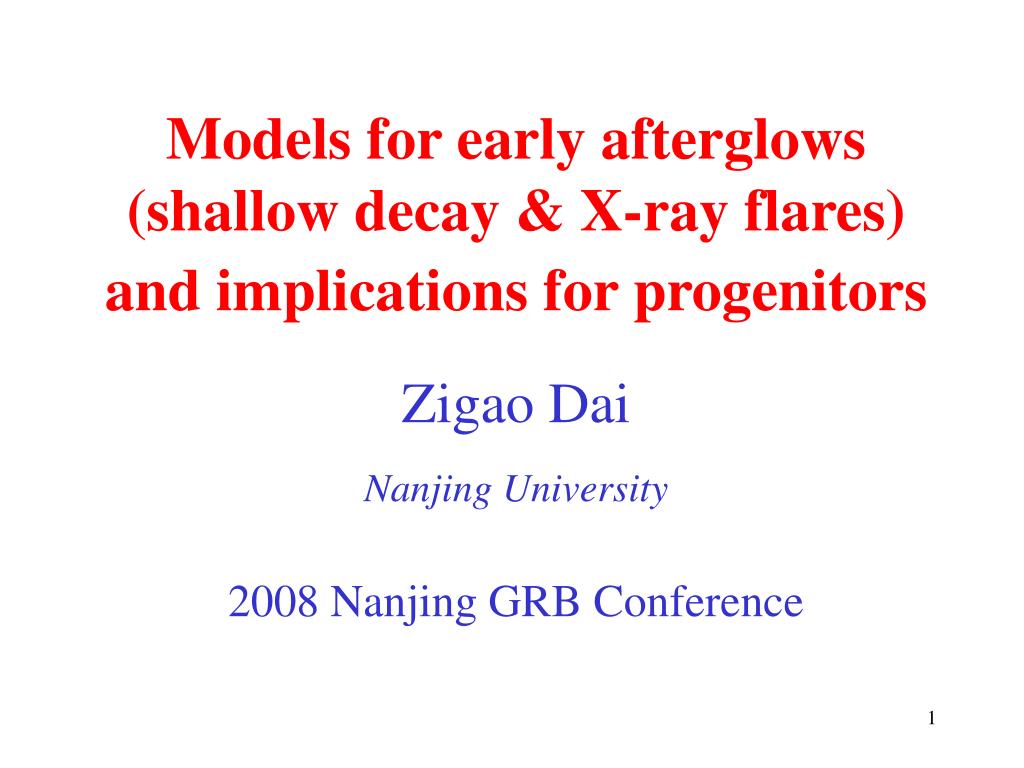 Models for early afterglows
(shallow decay & X-ray flares)
and implications for progenitors

Zigao Dai

Nanjing University

2008 Nanjing GRB Conference

1